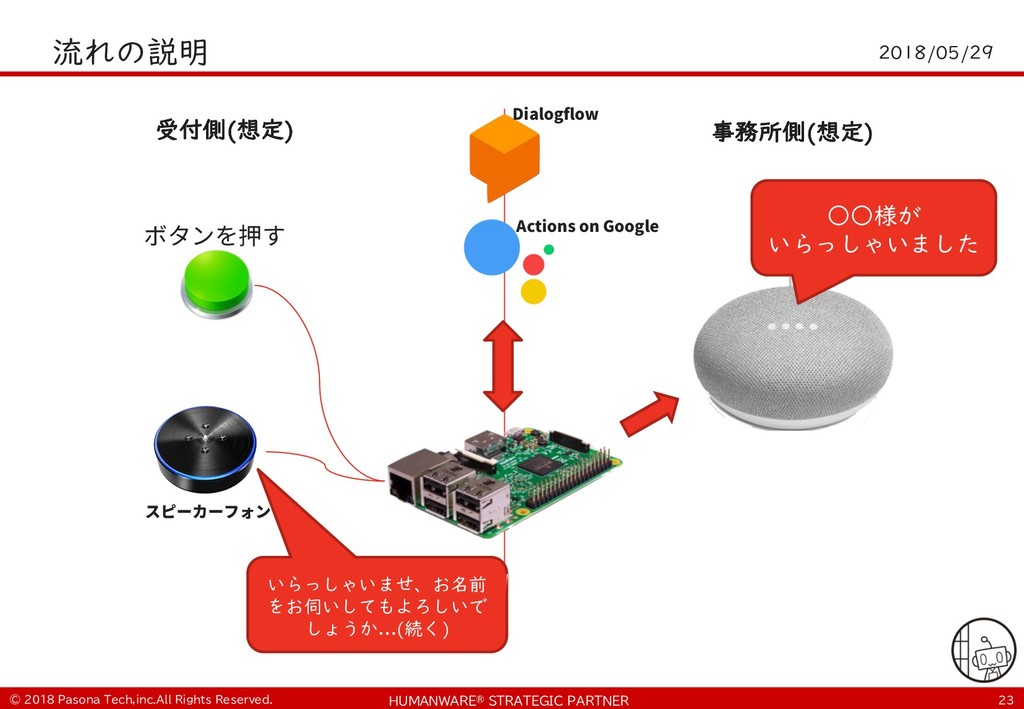 流れの説明

2018/05/29

受付側(想定)

Dialogflow

事務所側(想定)

ボタンを押す

Actions on Google

〇〇様が
いらっしゃいました

スピーカーフォン

いらっしゃいませ、お名前をお伺いしてもよろしいでしょうか…(続く)

© 2018 Pasona Tech,inc.All Rights Reserved.

HUMANWARE® STRATEGIC PARTNER

23